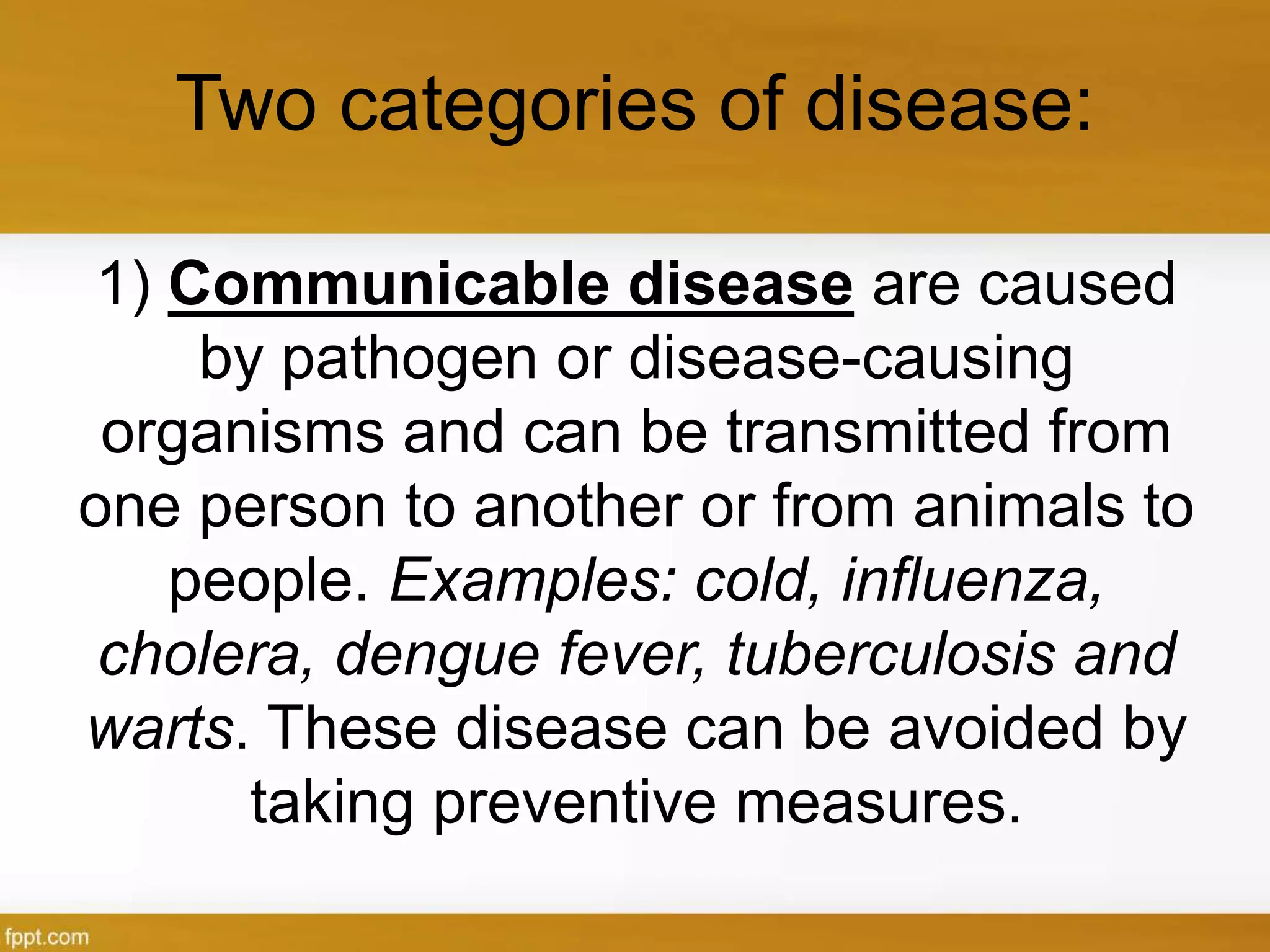 Two categories of disease:

1) Communicable disease are caused by pathogen or disease-causing organisms and can be transmitted from one person to another or from animals to people. Examples: cold, influenza, cholera, dengue fever, tuberculosis and warts. These disease can be avoided by taking preventive measures.

fppt.com